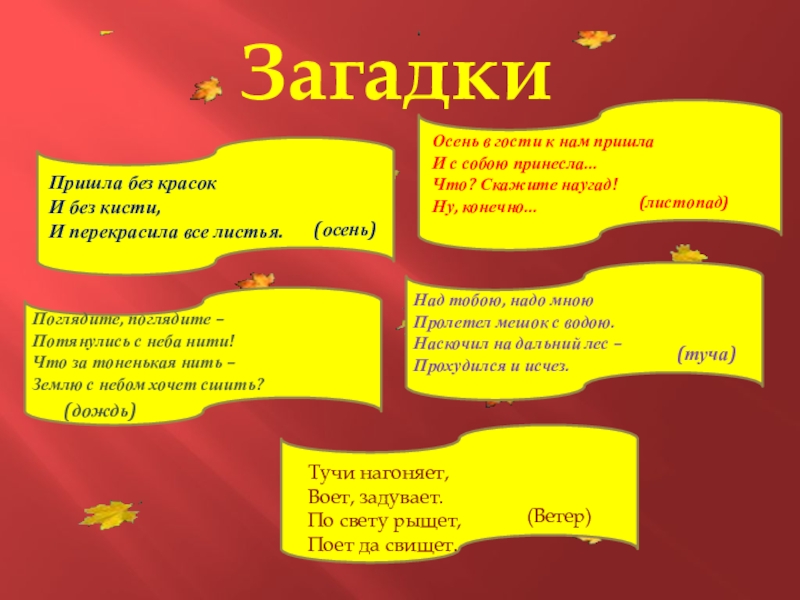 Загадки

Пришла без красок
И без кисти,
И перекрасила все листья. (осень)

Осень в гости к нам пришла
И с собою принесла...
Что? Скажите наугад!
Ну, конечно... (листопад)

Поглядите, поглядите –
Потянулись с неба нити!
Что за тоненькая нить –
Землю с небом хочет сшить?
(дождь)

Над тобою, надо мною
Пролетел мешок с водою.
Наскочил на дальний лес –
Прохудился и исчез. (туча)

Тучи нагоняет,
Воет, задувает.
По свету рыщет,
Поет да свищет. (Ветер)